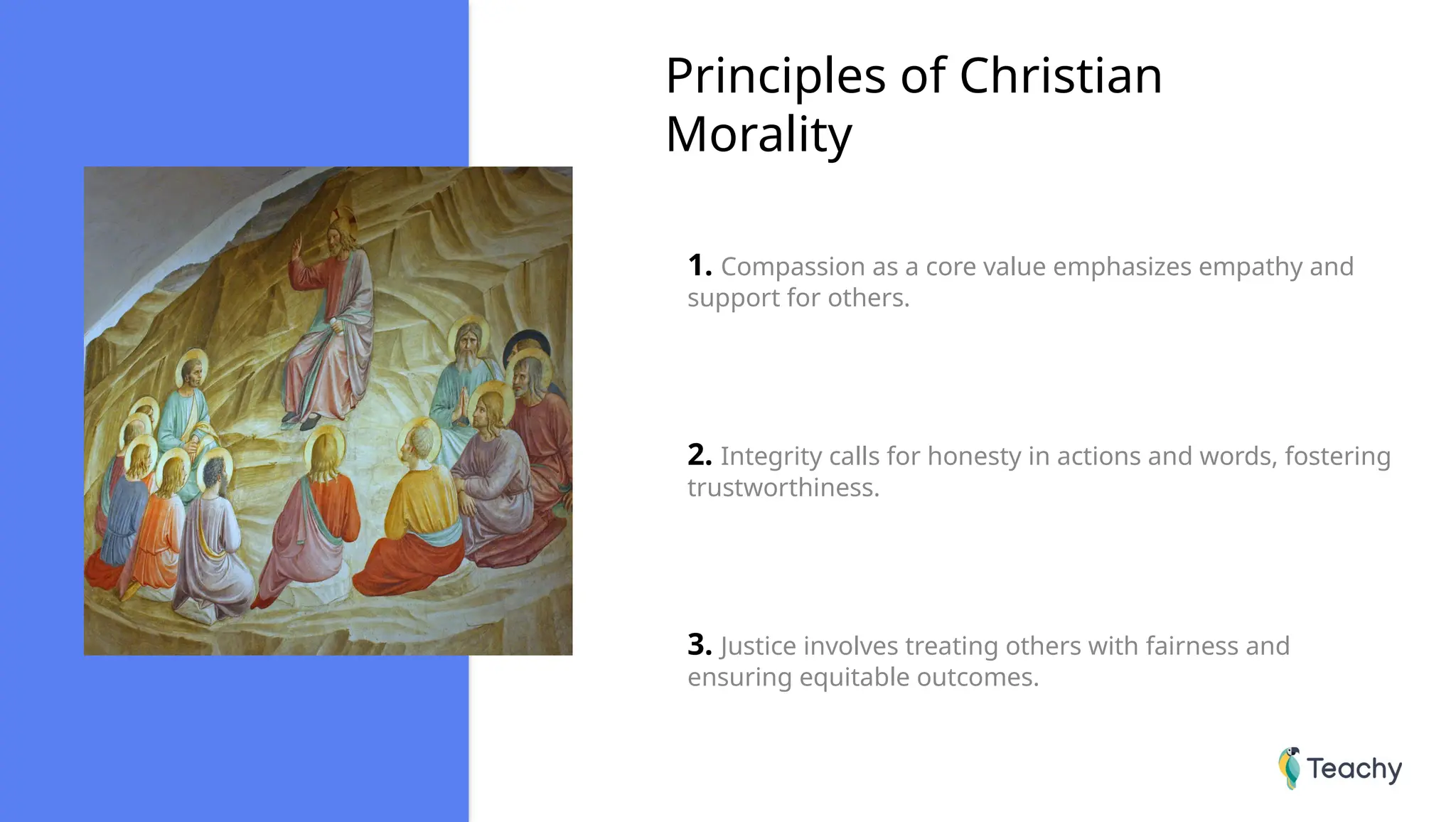 Principles of Christian Morality

1. Compassion as a core value emphasizes empathy and support for others.

2. Integrity calls for honesty in actions and words, fostering trustworthiness.

3. Justice involves treating others with fairness and ensuring equitable outcomes.

Teachy